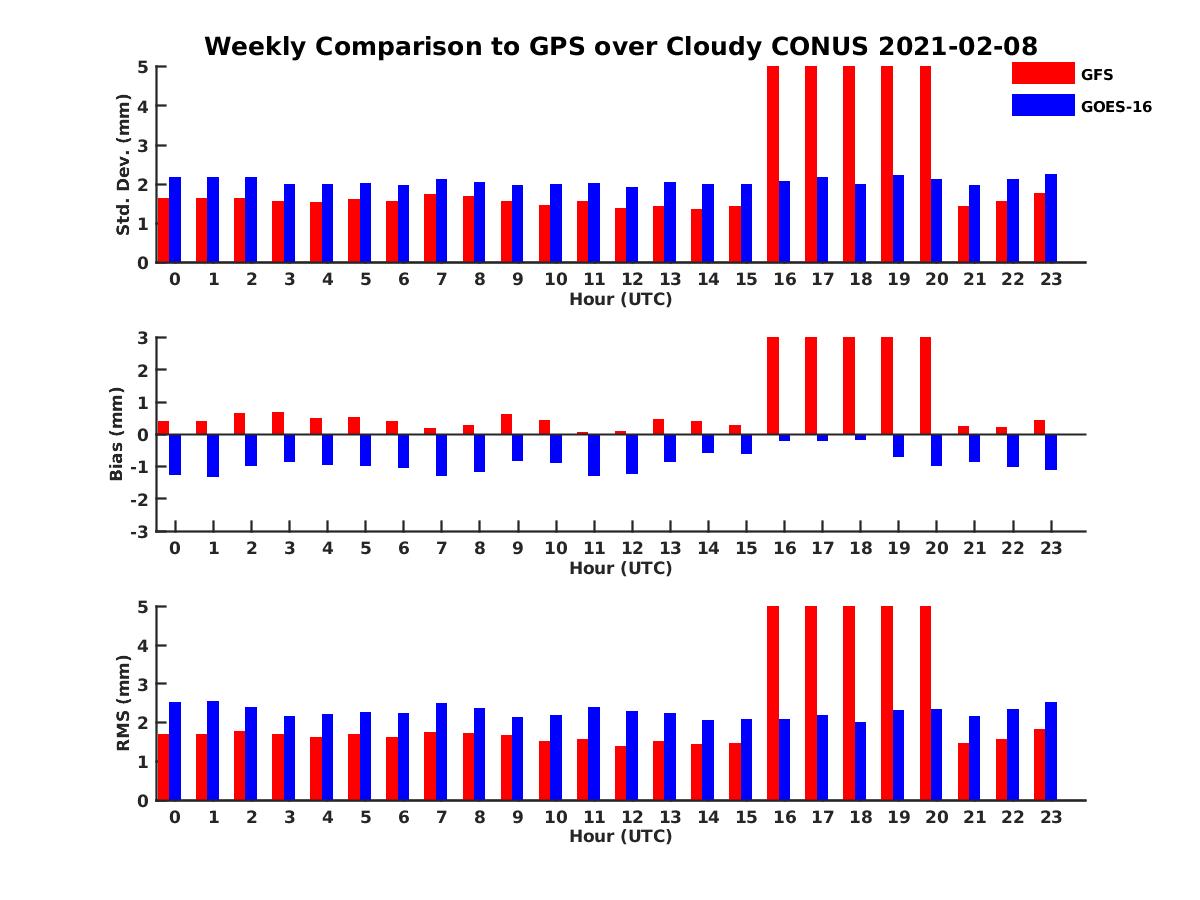 Weekly Comparison to GPS over Cloudy CONUS 2021-02-08

GFS
GOES-16

Std. Dev. (mm)
5
4
3
2
1
0
0 1 2 3 4 5 6 7 8 9 10 11 12 13 14 15 16 17 18 19 20 21 22 23
Hour (UTC)

Bias (mm)
3
2
1
0
-1
-2
-3
0 1 2 3 4 5 6 7 8 9 10 11 12 13 14 15 16 17 18 19 20 21 22 23
Hour (UTC)

RMS (mm)
5
4
3
2
1
0
0 1 2 3 4 5 6 7 8 9 10 11 12 13 14 15 16 17 18 19 20 21 22 23
Hour (UTC)